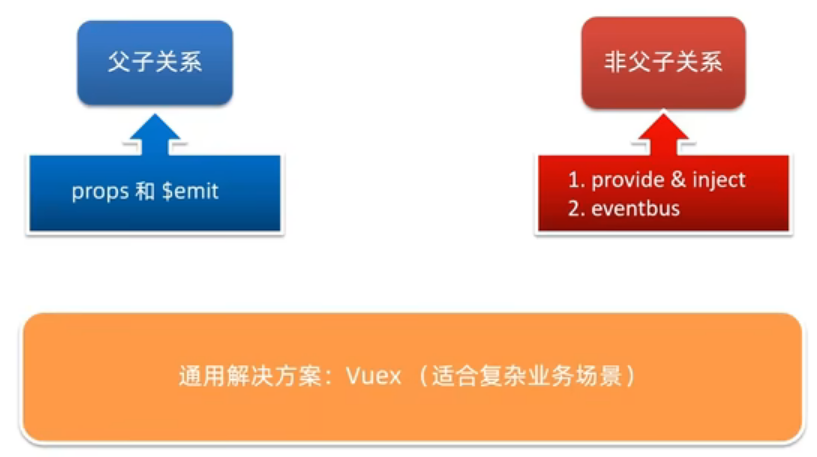 父子关系

props 和 $emit

非父子关系

1. provide & inject
2. eventbus

通用解决方案：Vuex （适合复杂业务场景）